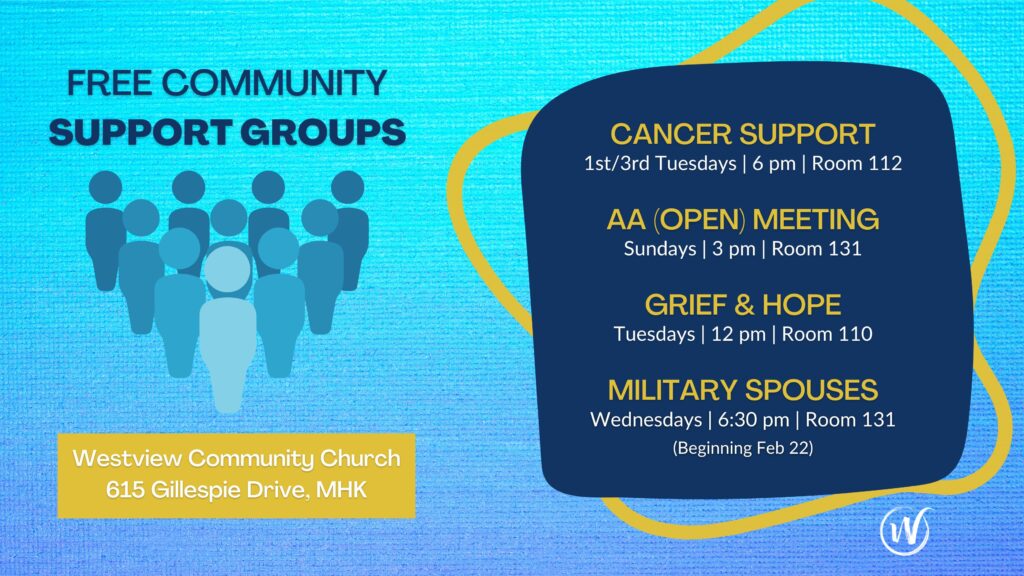 FREE COMMUNITY
SUPPORT GROUPS

Westview Community Church
615 Gillespie Drive, MHK

CANCER SUPPORT
1st/3rd Tuesdays | 6 pm | Room 112

AA (OPEN) MEETING
Sundays | 3 pm | Room 131

GRIEF & HOPE
Tuesdays | 12 pm | Room 110

MILITARY SPOUSES
Wednesdays | 6:30 pm | Room 131
(Beginning Feb 22)

W